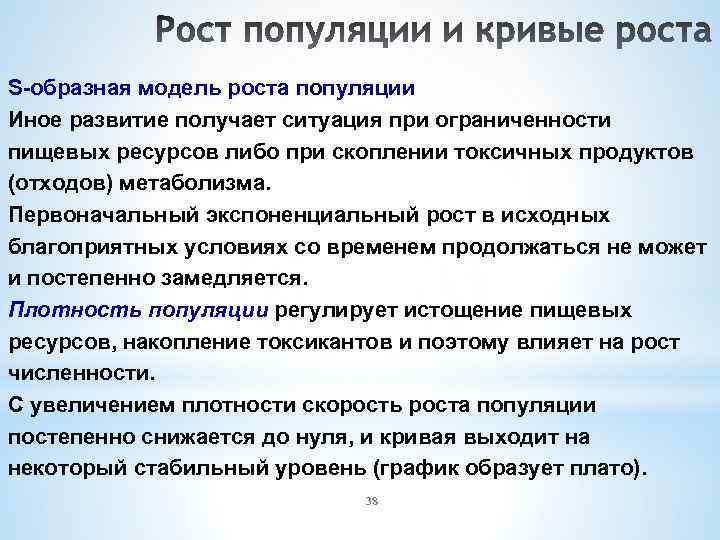 Рост популяции и кривые роста

S-образная модель роста популяции
Иное развитие получает ситуация при ограниченности пищевых ресурсов либо при скоплении токсичных продуктов (отходов) метаболизма.
Первоначальный экспоненциальный рост в исходных благоприятных условиях со временем продолжаться не может и постепенно замедляется.
Плотность популяции регулирует истощение пищевых ресурсов, накопление токсикантов и поэтому влияет на рост численности.
С увеличением плотности скорость роста популяции постепенно снижается до нуля, и кривая выходит на некоторый стабильный уровень (график образует плато).

38